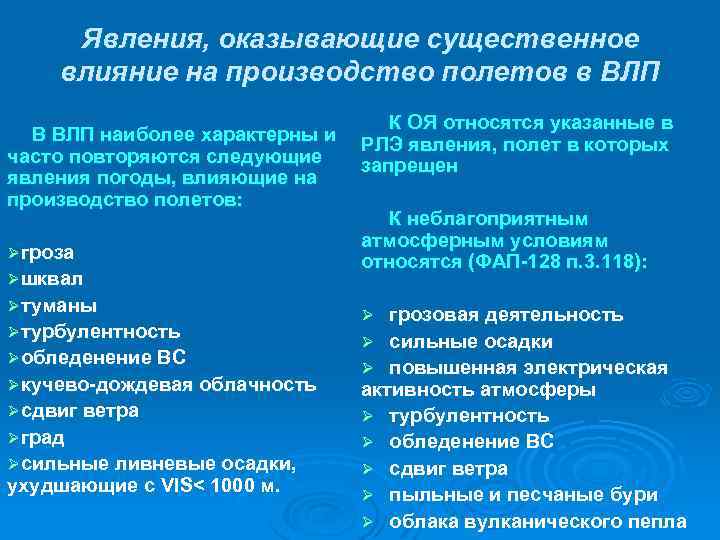 Явления, оказывающие существенное влияние на производство полетов в ВЛП

В ВЛП наиболее характерны и часто повторяются следующие явления погоды, влияющие на производство полетов:

➢гроза
➢шквал
➢туманы
➢турбулентность
➢обледенение ВС
➢кучево-дождевая облачность
➢сдвиг ветра
➢град
➢сильные ливневые осадки, ухудшающие с VIS< 1000 м.

К ОЯ относятся указанные в РЛЭ явления, полет в которых запрещен

К неблагоприятным атмосферным условиям относятся (ФАП-128 п.3.118):

➢ грозовая деятельность
➢ сильные осадки
➢ повышенная электрическая активность атмосферы
➢ турбулентность
➢ обледенение ВС
➢ сдвиг ветра
➢ пыльные и песчаные бури
➢ облака вулканического пепла